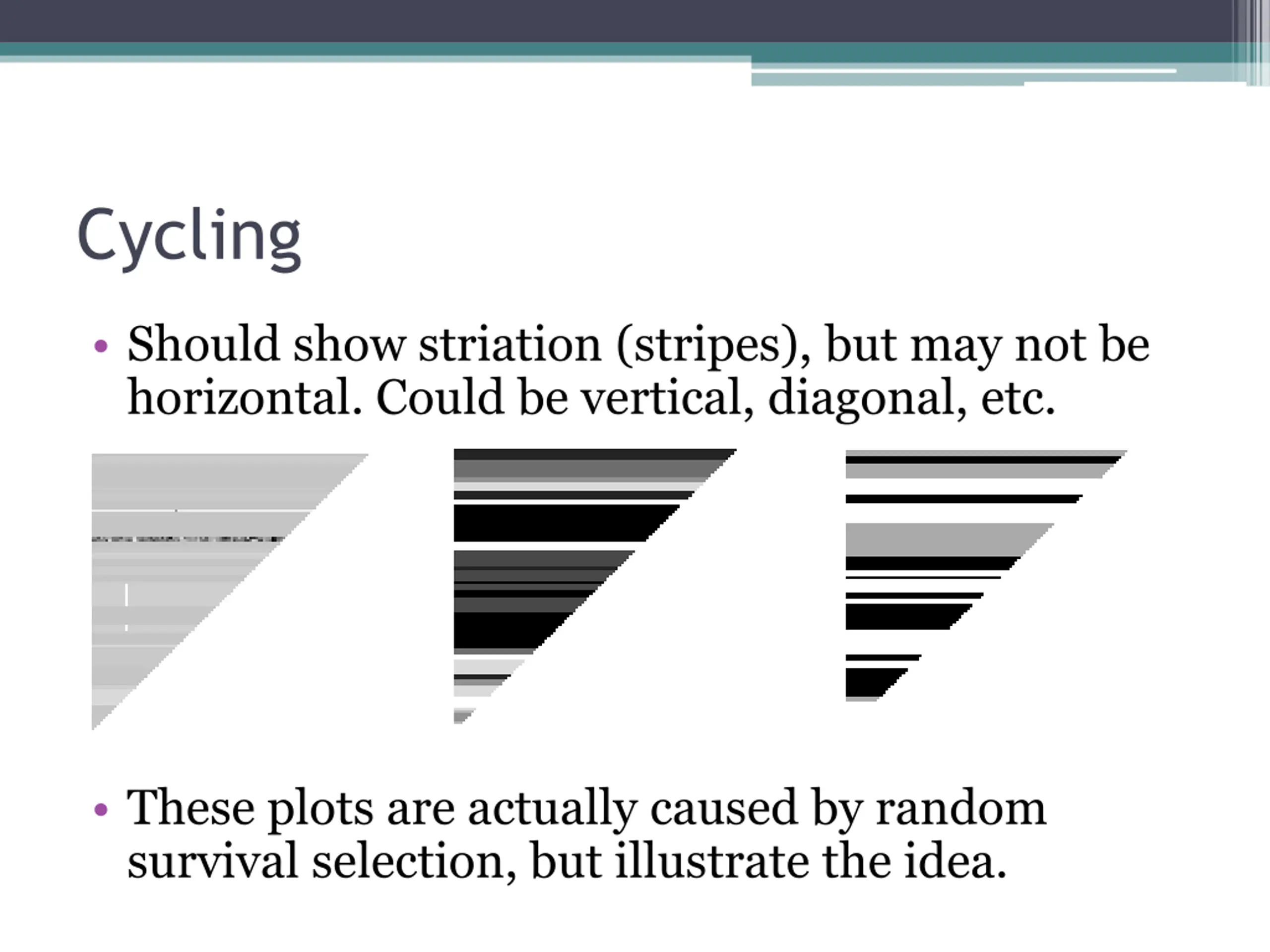 Cycling

• Should show striation (stripes), but may not be horizontal. Could be vertical, diagonal, etc.

• These plots are actually caused by random survival selection, but illustrate the idea.